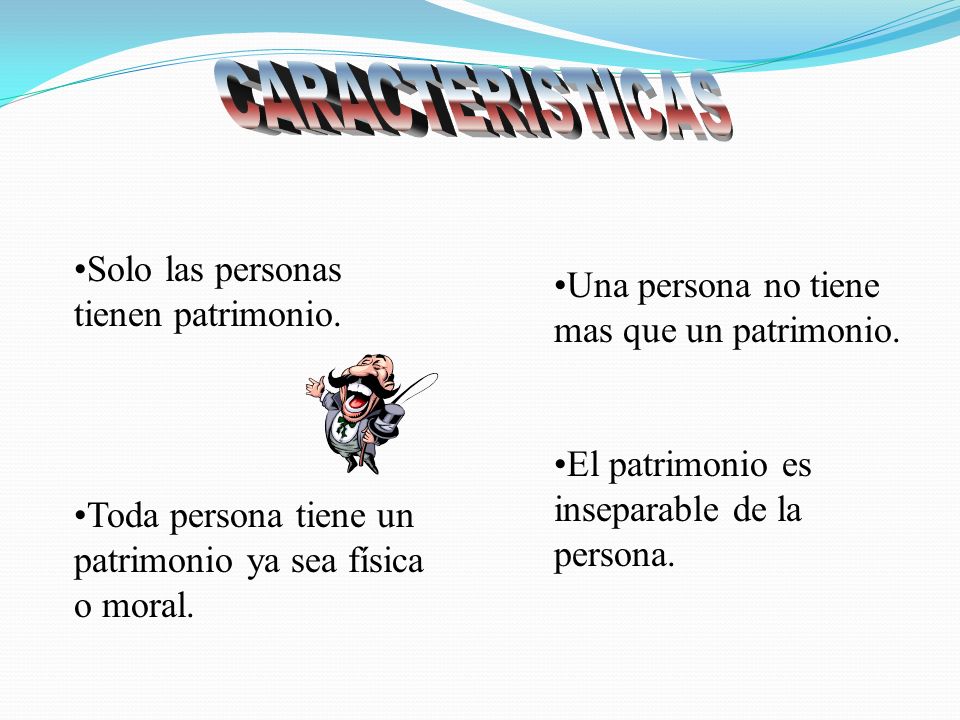 CARACTERISTICAS

•Solo las personas tienen patrimonio.

•Toda persona tiene un patrimonio ya sea física o moral.

•Una persona no tiene mas que un patrimonio.

•El patrimonio es inseparable de la persona.